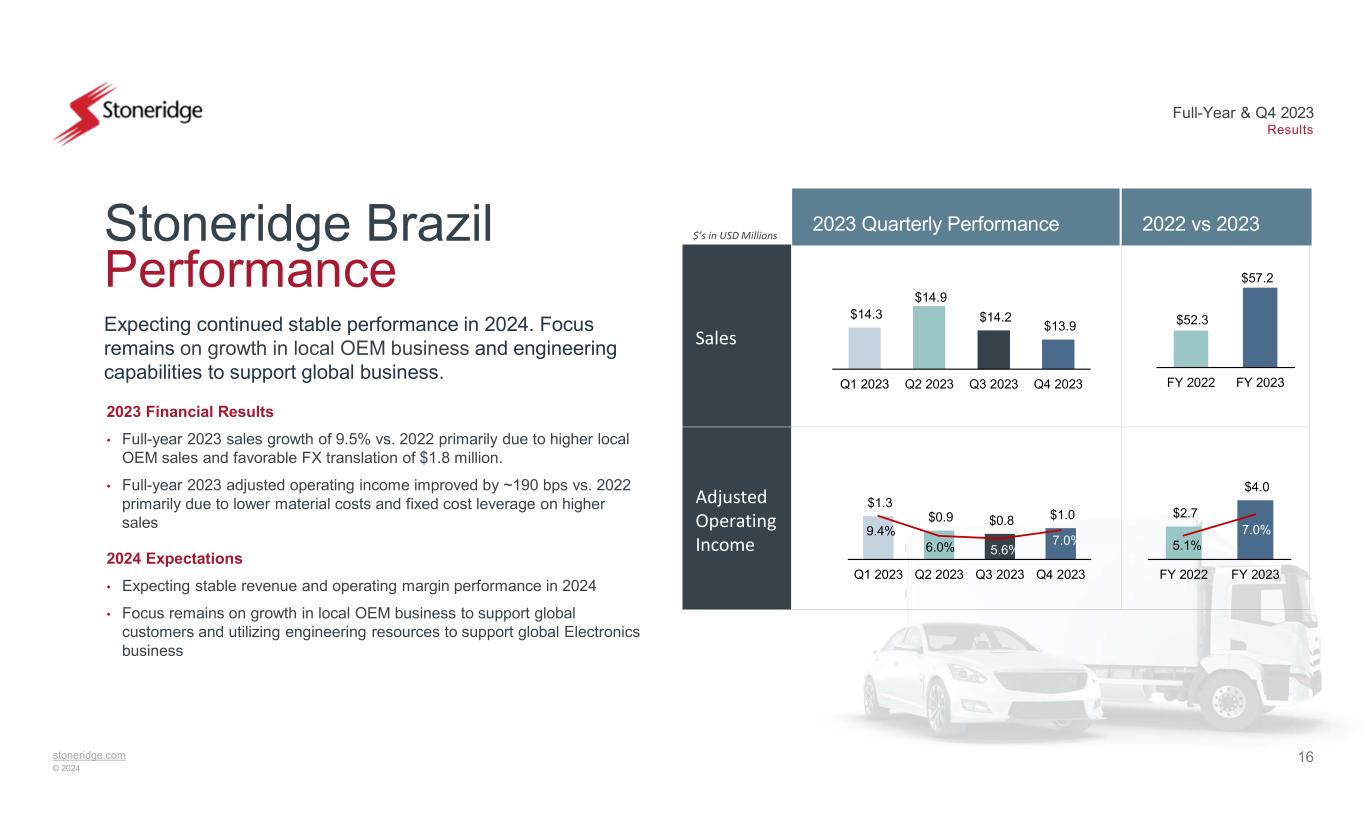 Stoneridge

Full-Year & Q4 2023
Results

Stoneridge Brazil
Performance

Expecting continued stable performance in 2024. Focus remains on growth in local OEM business and engineering capabilities to support global business.

2023 Financial Results

• Full-year 2023 sales growth of 9.5% vs. 2022 primarily due to higher local OEM sales and favorable FX translation of $1.8 million.

• Full-year 2023 adjusted operating income improved by ~190 bps vs. 2022 primarily due to lower material costs and fixed cost leverage on higher sales

2024 Expectations

• Expecting stable revenue and operating margin performance in 2024

• Focus remains on growth in local OEM business to support global customers and utilizing engineering resources to support global Electronics business

$'s in USD Millions

2023 Quarterly Performance

2022 vs 2023

Sales

$14.3 $14.9 $14.2 $13.9

Q1 2023 Q2 2023 Q3 2023 Q4 2023

$52.3 $57.2

FY 2022 FY 2023

Adjusted Operating Income

$1.3 $0.9 $0.8 $1.0

9.4% 6.0% 5.6% 7.0%

Q1 2023 Q2 2023 Q3 2023 Q4 2023

$2.7 $4.0

5.1% 7.0%

FY 2022 FY 2023

stoneridge.com
© 2024

16